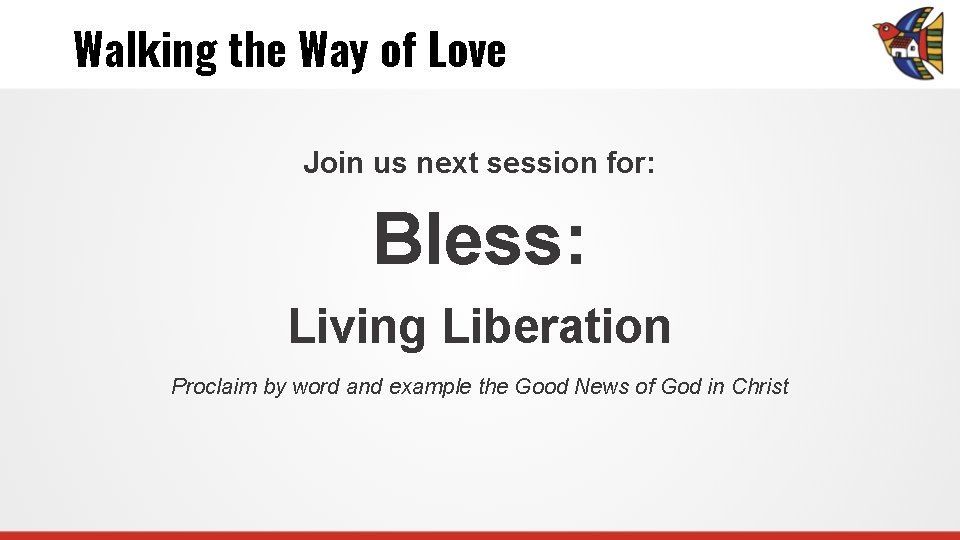 Walking the Way of Love

Join us next session for:

Bless:

Living Liberation

Proclaim by word and example the Good News of God in Christ